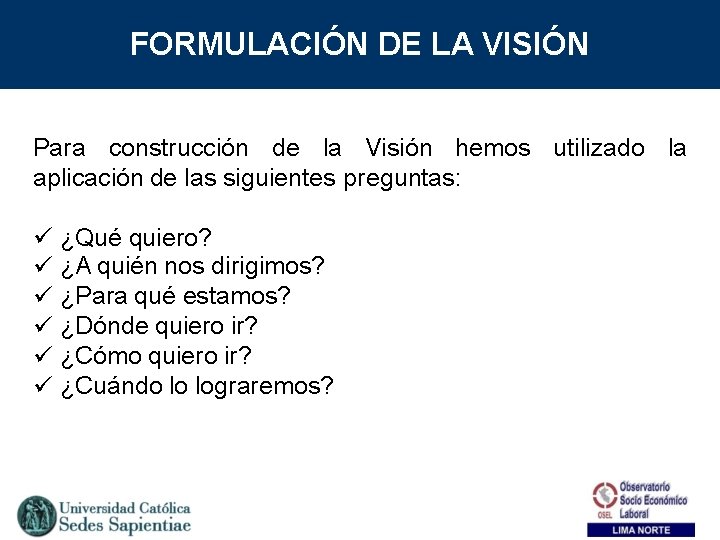 FORMULACIÓN DE LA VISIÓN

Para construcción de la Visión hemos utilizado la aplicación de las siguientes preguntas:

✓ ¿Qué quiero?
✓ ¿A quién nos dirigimos?
✓ ¿Para qué estamos?
✓ ¿Dónde quiero ir?
✓ ¿Cómo quiero ir?
✓ ¿Cuándo lo lograremos?

Universidad Católica Sedes Sapientiae

OSEL Observatorio Socio Económico Laboral
LIMA NORTE